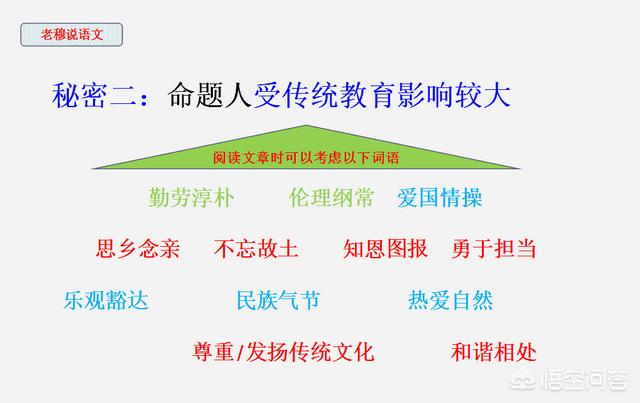 老穆说语文

秘密二：命题人受传统教育影响较大

阅读文章时可以考虑以下词语

勤劳淳朴　伦理纲常　爱国情操

思乡念亲　不忘故土　知恩图报　勇于担当

乐观豁达　民族气节　热爱自然

尊重/发扬传统文化　和谐相处

悟空问答